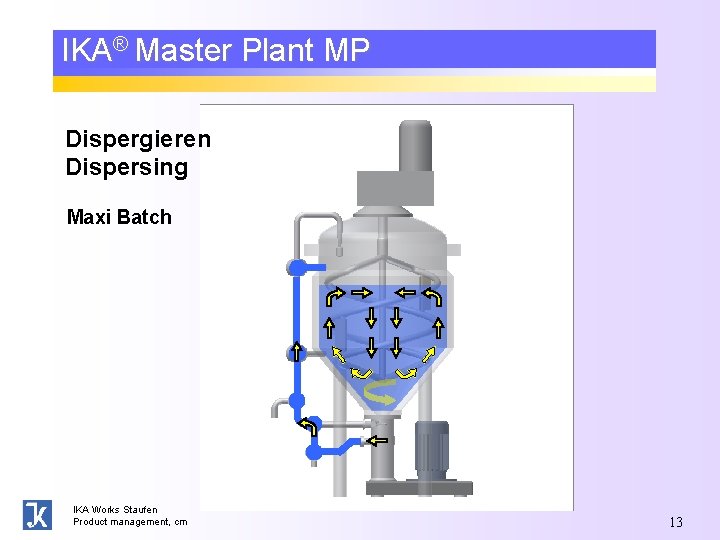 IKA® Master Plant MP

Dispergieren
Dispersing

Maxi Batch

IKA Works Staufen
Product management, cm

13